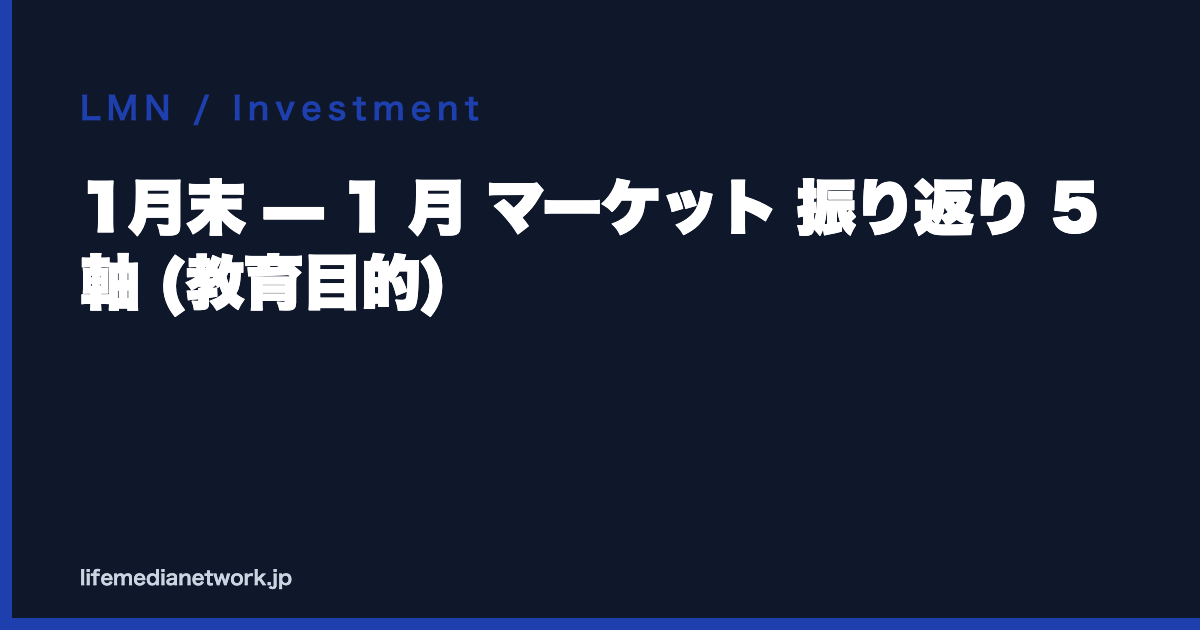 LMN / Investment

1月末 — 1 月 マーケット 振り返り 5 軸 (教育目的)

lifemedianetwork.jp